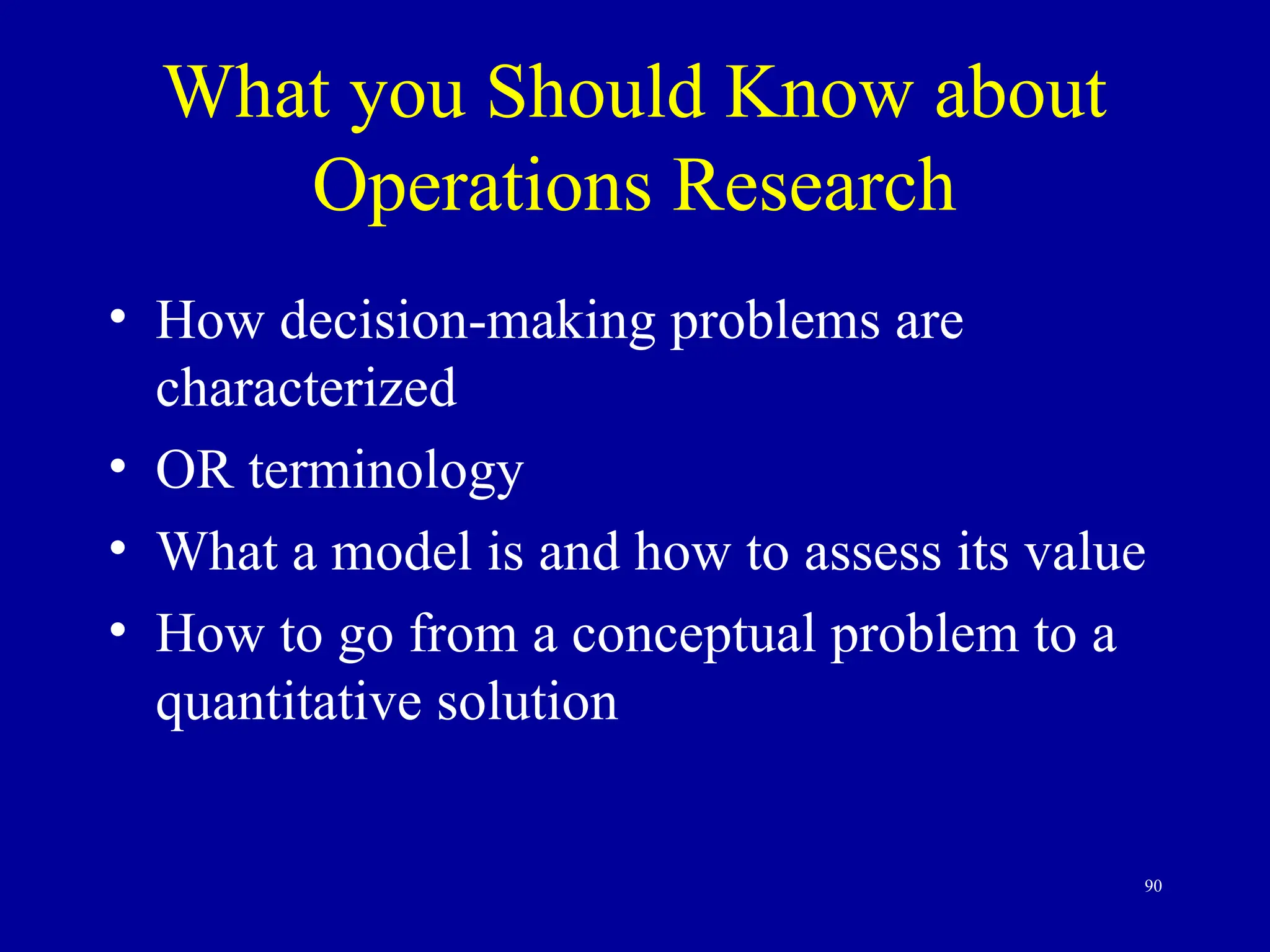 What you Should Know about Operations Research

• How decision-making problems are characterized
• OR terminology
• What a model is and how to assess its value
• How to go from a conceptual problem to a quantitative solution

90